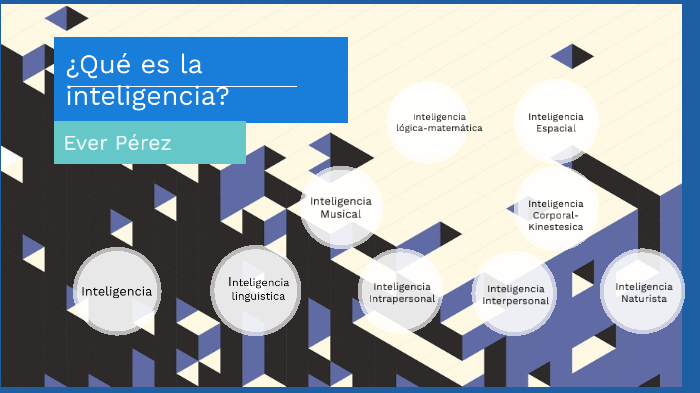 ¿Qué es la inteligencia?

Ever Pérez

Inteligencia lógica-matemática

Inteligencia Espacial

Inteligencia Musical

Inteligencia Corporal-Kinestesica

Inteligencia

Inteligencia linguistica

Inteligencia Intrapersonal

Inteligencia Interpersonal

Inteligencia Naturista